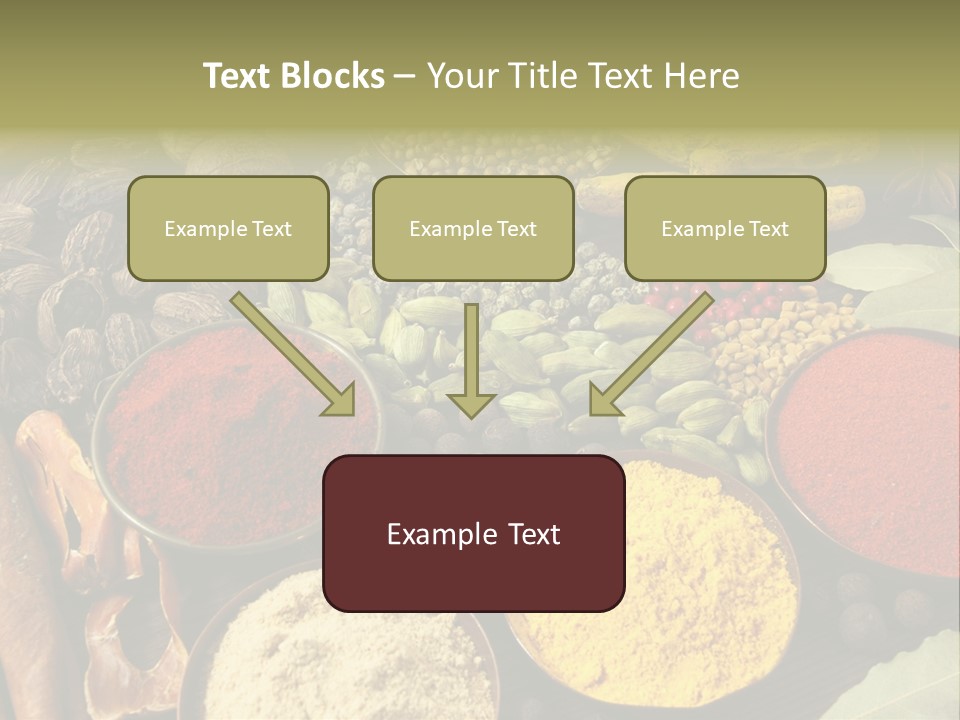 Text Blocks – Your Title Text Here

Example Text

Example Text

Example Text

Example Text